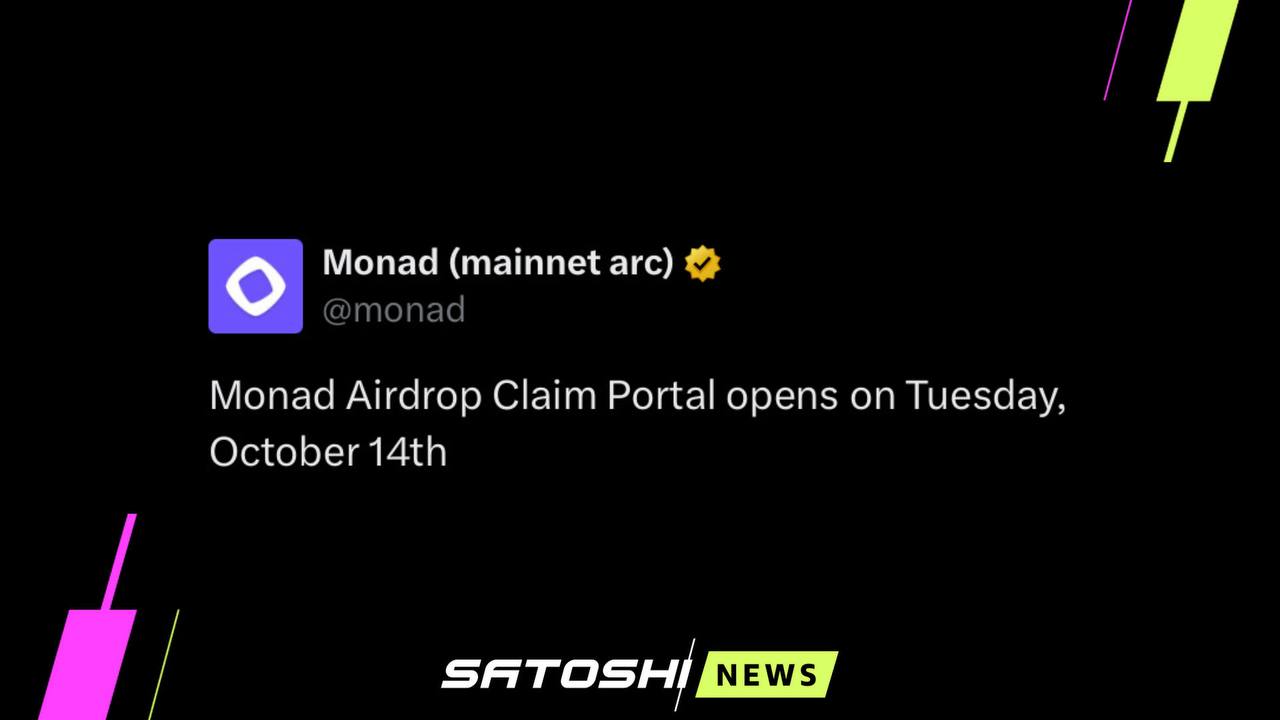 Monad (mainnet arc)
@monad

Monad Airdrop Claim Portal opens on Tuesday, October 14th

SATOSHI NEWS